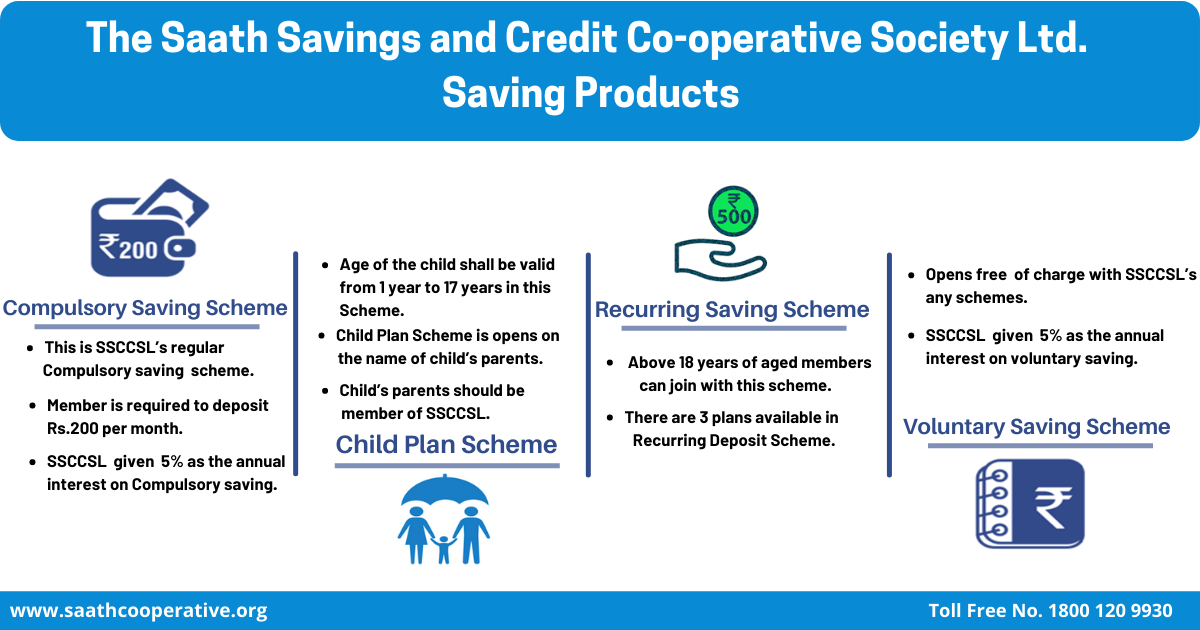 The Saath Savings and Credit Co-operative Society Ltd.
Saving Products

₹200

Compulsory Saving Scheme

- This is SSCCSL's regular Compulsory saving scheme.
- Member is required to deposit Rs.200 per month.
- SSCCSL given 5% as the annual interest on Compulsory saving.

- Age of the child shall be valid from 1 year to 17 years in this Scheme.
- Child Plan Scheme is opens on the name of child's parents.
- Child's parents should be member of SSCCSL.

Child Plan Scheme

₹ 500

Recurring Saving Scheme

- Above 18 years of aged members can join with this scheme.
- There are 3 plans available in Recurring Deposit Scheme.

- Opens free of charge with SSCCSL's any schemes.
- SSCCSL given 5% as the annual interest on voluntary saving.

Voluntary Saving Scheme

₹

www.saathcooperative.org

Toll Free No. 1800 120 9930